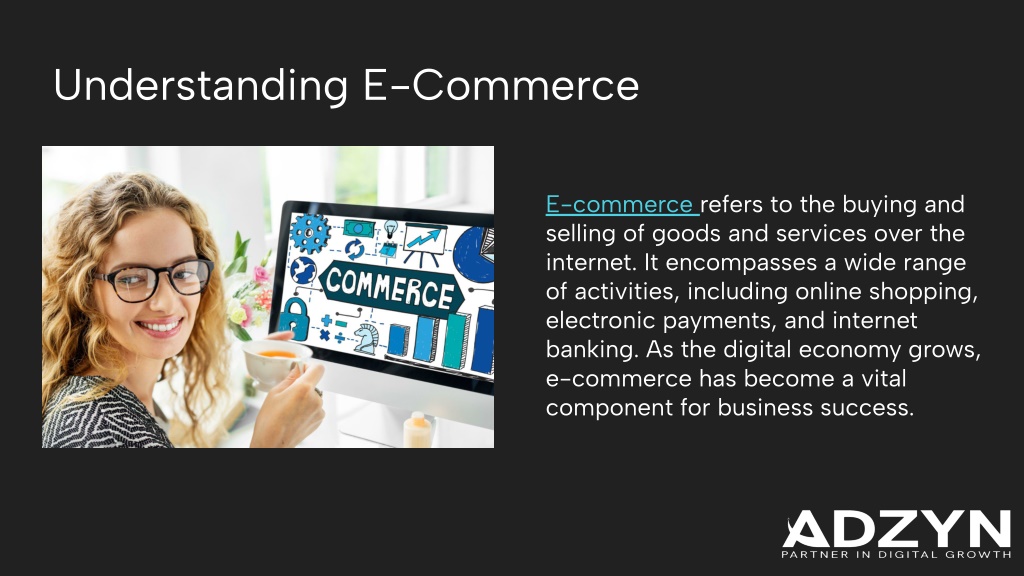 Understanding E-Commerce

COMMERCE

E-commerce refers to the buying and selling of goods and services over the internet. It encompasses a wide range of activities, including online shopping, electronic payments, and internet banking. As the digital economy grows, e-commerce has become a vital component for business success.

ADZYN
PARTNER IN DIGITAL GROWTH